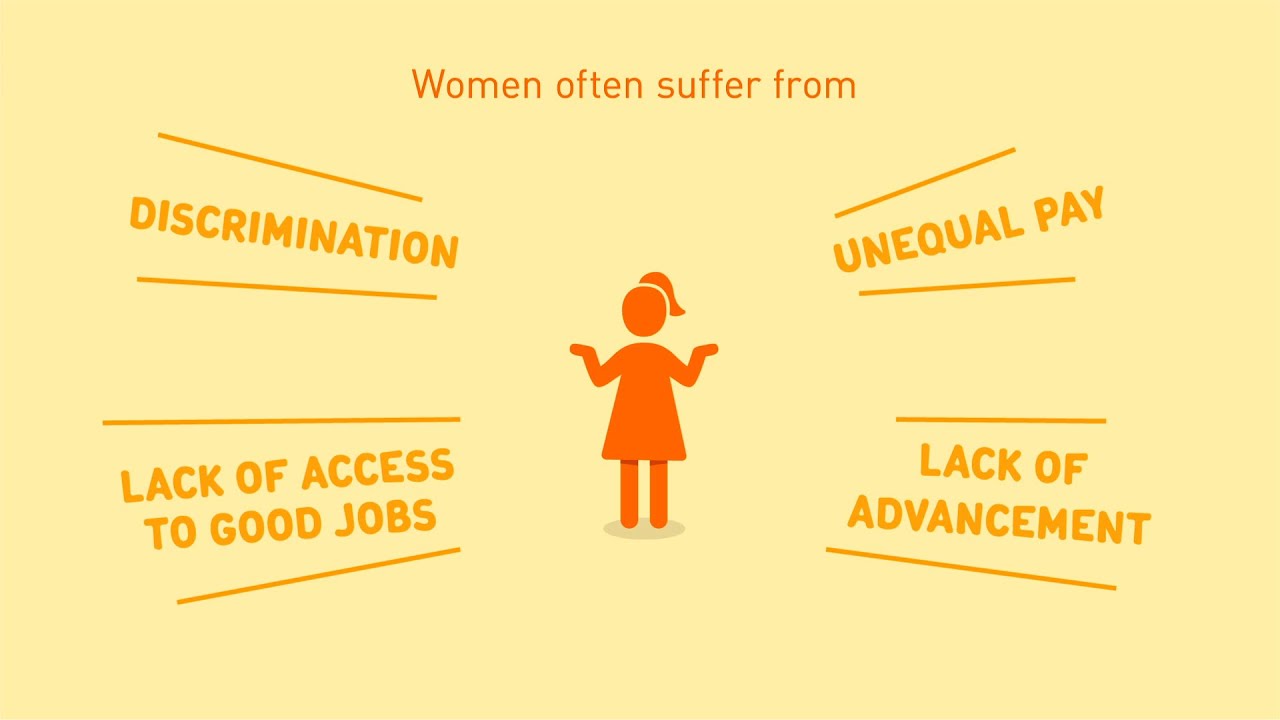 Women often suffer from

DISCRIMINATION

UNEQUAL PAY

LACK OF ACCESS TO GOOD JOBS

LACK OF ADVANCEMENT